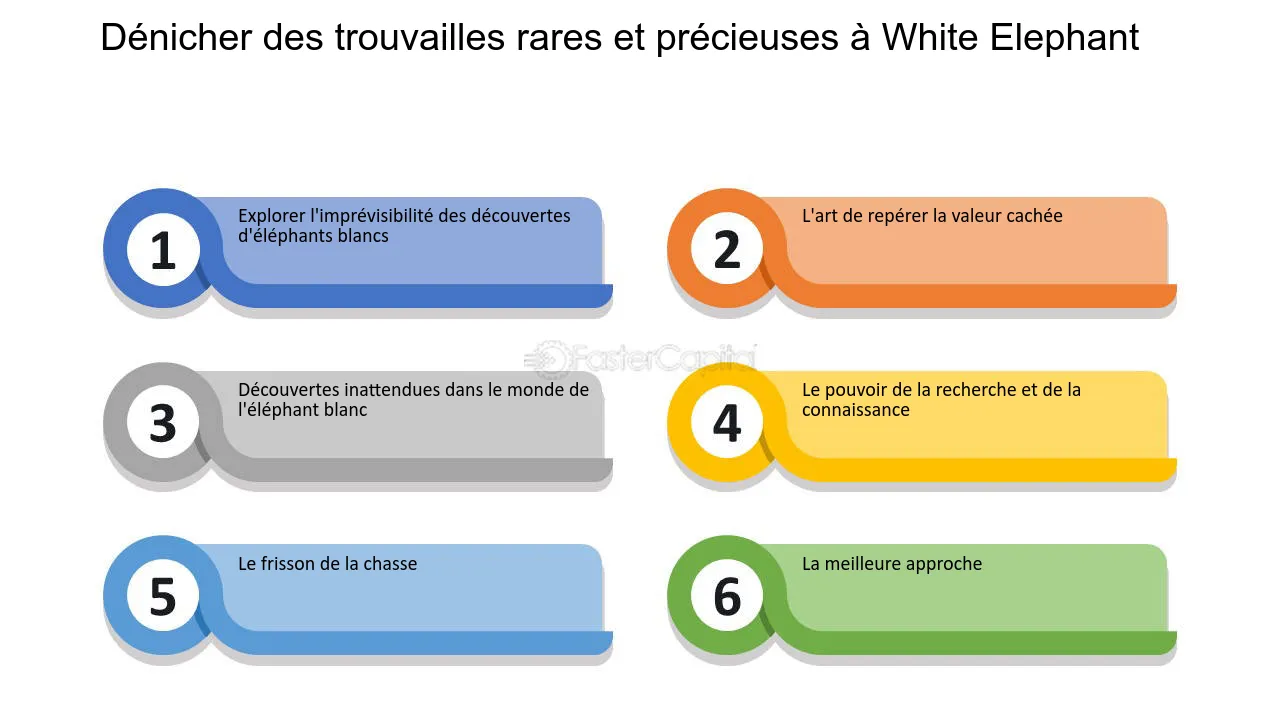 Dénicher des trouvailles rares et précieuses à White Elephant

1
Explorer l'imprévisibilité des découvertes d'éléphants blancs

2
L'art de repérer la valeur cachée

FasterCapital

3
Découvertes inattendues dans le monde de l'éléphant blanc

4
Le pouvoir de la recherche et de la connaissance

5
Le frisson de la chasse

6
La meilleure approche